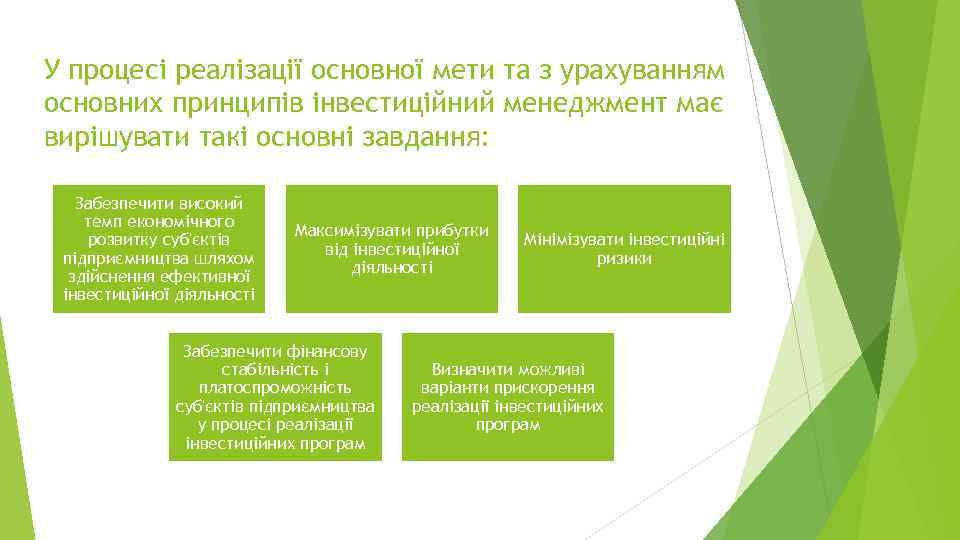 У процесі реалізації основної мети та з урахуванням основних принципів інвестиційний менеджмент має вирішувати такі основні завдання:

Забезпечити високий темп економічного розвитку суб'єктів підприємництва шляхом здійснення ефективної інвестиційної діяльності

Максимізувати прибутки від інвестиційної діяльності

Мінімізувати інвестиційні ризики

Забезпечити фінансову стабільність і платоспроможність суб'єктів підприємництва у процесі реалізації інвестиційних програм

Визначити можливі варіанти прискорення реалізації інвестиційних програм